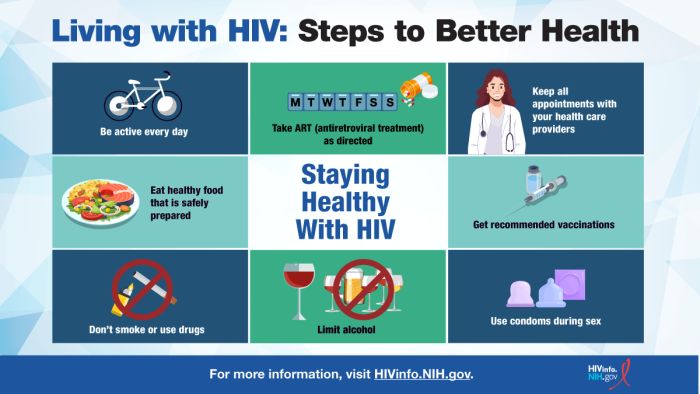 Living with HIV: Steps to Better Health

Be active every day

M T W T F S S

Take ART (antiretroviral treatment) as directed

Keep all appointments with your health care providers

Eat healthy food that is safely prepared

Staying Healthy With HIV

Get recommended vaccinations

Don't smoke or use drugs

Limit alcohol

Use condoms during sex

For more information, visit HIVinfo.NIH.gov.

HIVinfo.NIH.gov